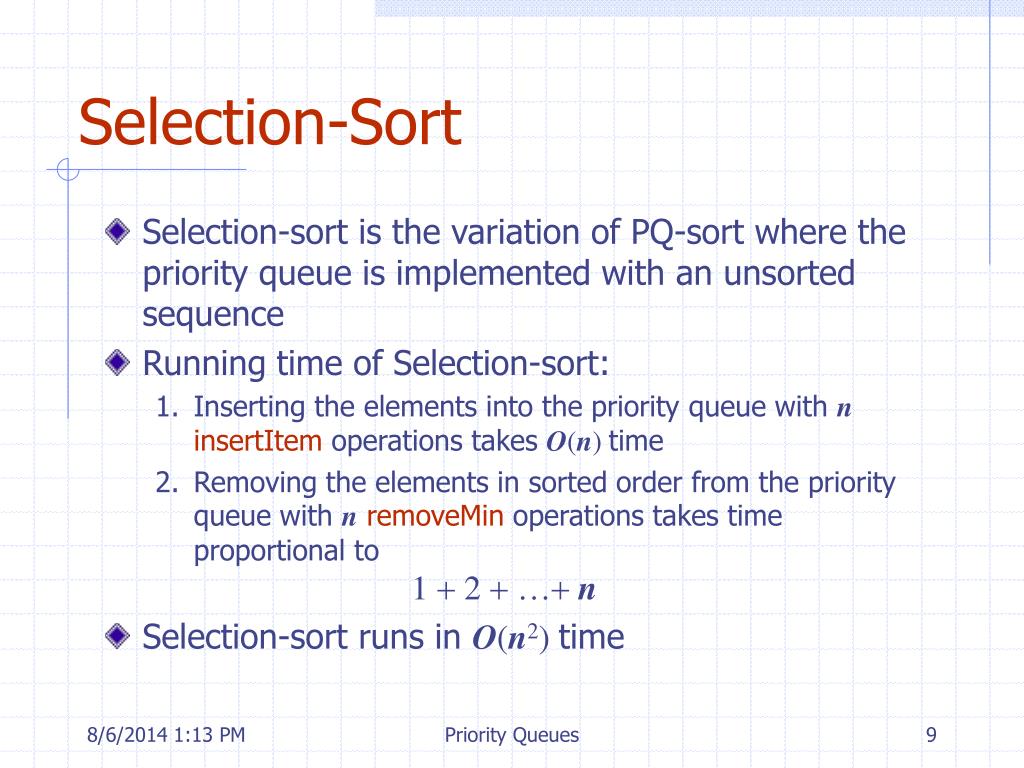 Selection-Sort

Selection-sort is the variation of PQ-sort where the priority queue is implemented with an unsorted sequence

Running time of Selection-sort:

1. Inserting the elements into the priority queue with $n$ insertItem operations takes $O(n)$ time
2. Removing the elements in sorted order from the priority queue with $n$ removeMin operations takes time proportional to

$1 + 2 + \ldots + n$

Selection-sort runs in $O(n^2)$ time

8/6/2014 1:13 PM Priority Queues 9